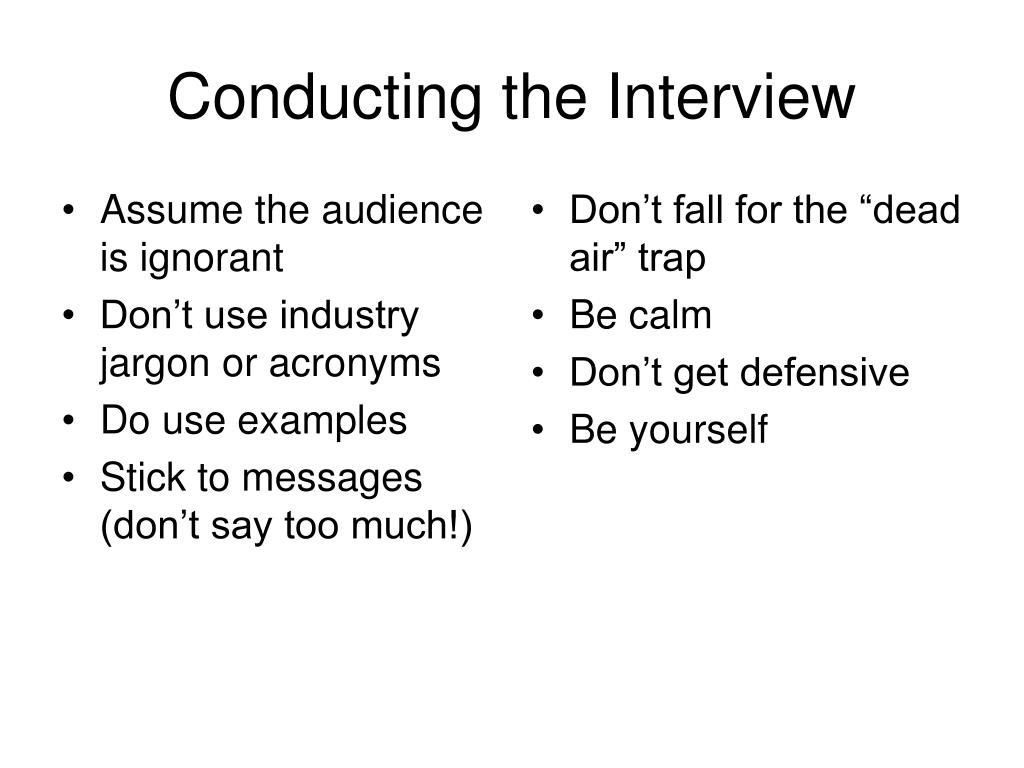 Conducting the Interview

• Assume the audience is ignorant
• Don’t use industry jargon or acronyms
• Do use examples
• Stick to messages (don’t say too much!)

• Don’t fall for the “dead air” trap
• Be calm
• Don’t get defensive
• Be yourself